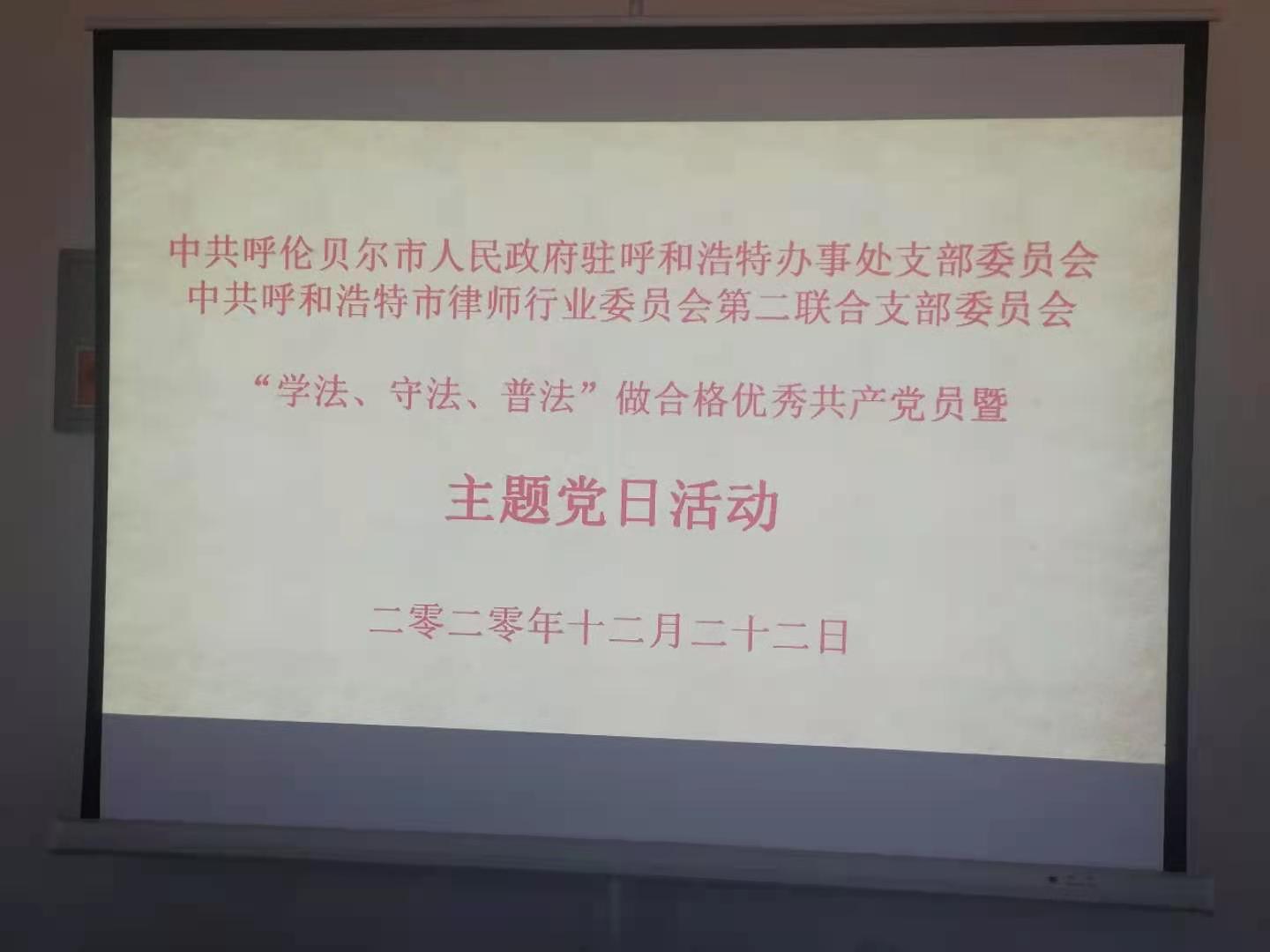 中共呼伦贝尔市人民政府驻呼和浩特办事处支部委员会
中共呼和浩特市律师行业委员会第二联合支部委员会

“学法、守法、普法”做合格优秀共产党员暨

主题党日活动

二零二零年十二月二十二日